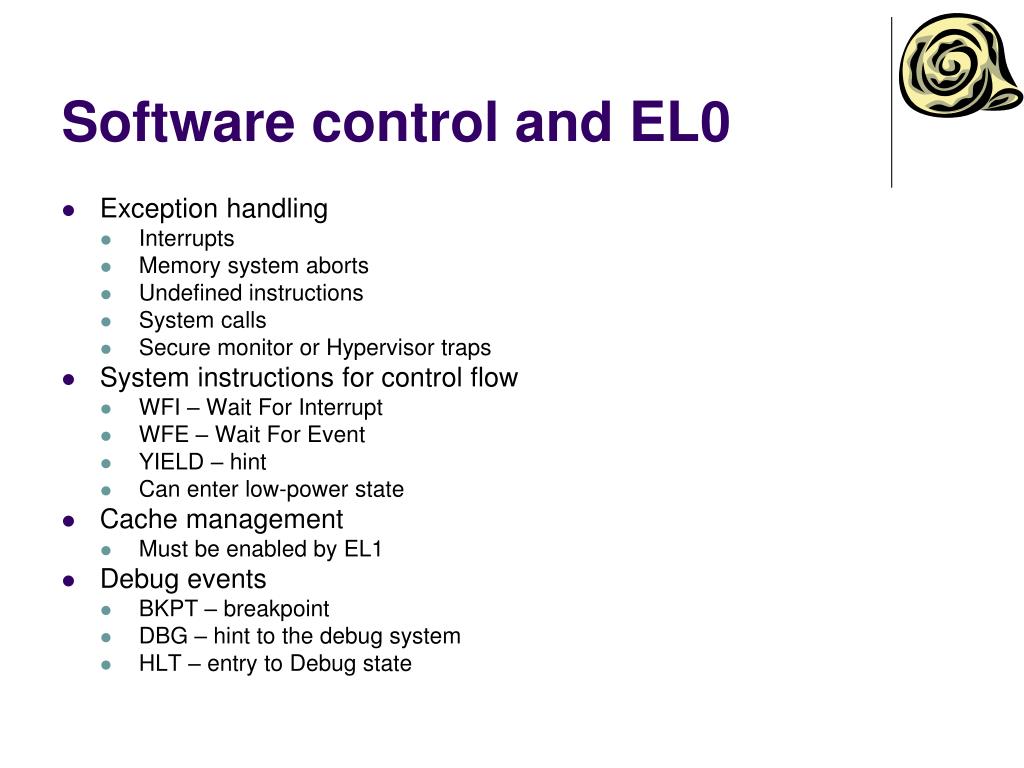 Software control and EL0

- Exception handling
  - Interrupts
  - Memory system aborts
  - Undefined instructions
  - System calls
  - Secure monitor or Hypervisor traps
- System instructions for control flow
  - WFI – Wait For Interrupt
  - WFE – Wait For Event
  - YIELD – hint
  - Can enter low-power state
- Cache management
  - Must be enabled by EL1
- Debug events
  - BKPT – breakpoint
  - DBG – hint to the debug system
  - HLT – entry to Debug state